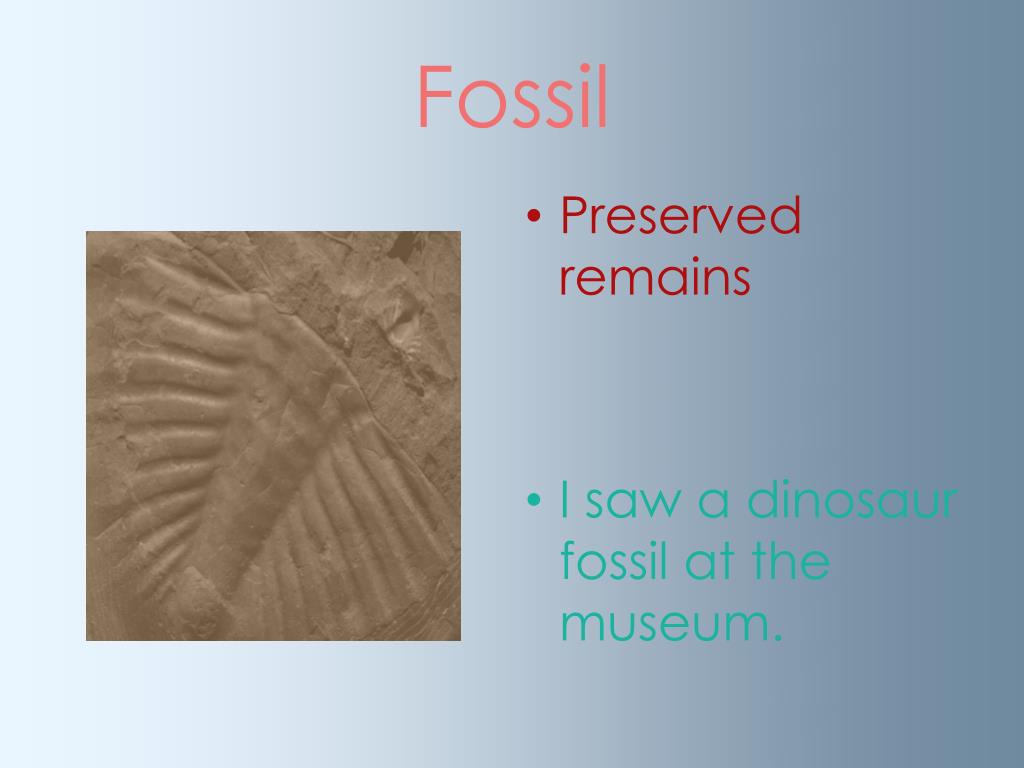 Fossil

• Preserved remains

• I saw a dinosaur fossil at the museum.